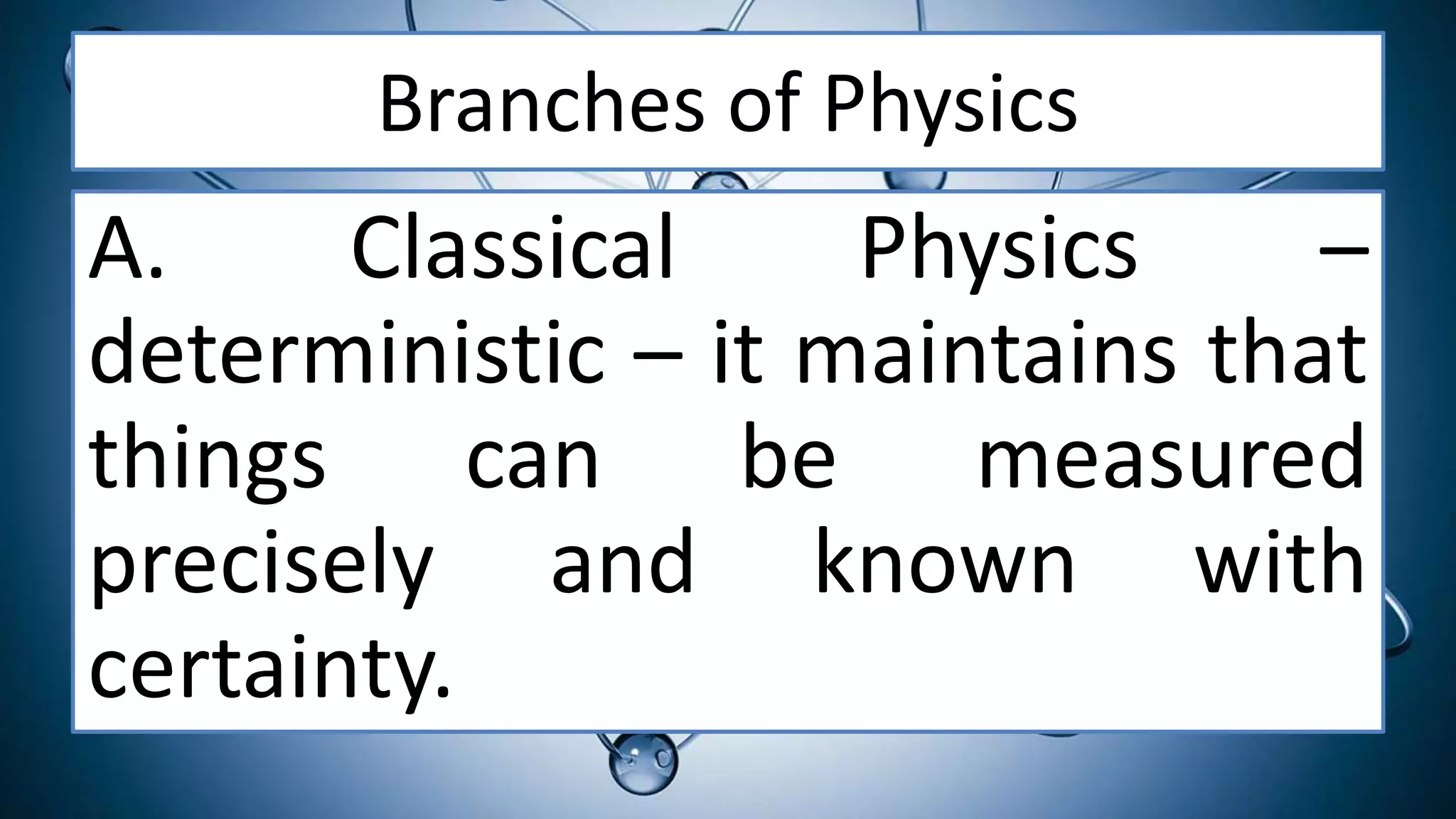 Branches of Physics

A. Classical Physics – deterministic – it maintains that things can be measured precisely and known with certainty.